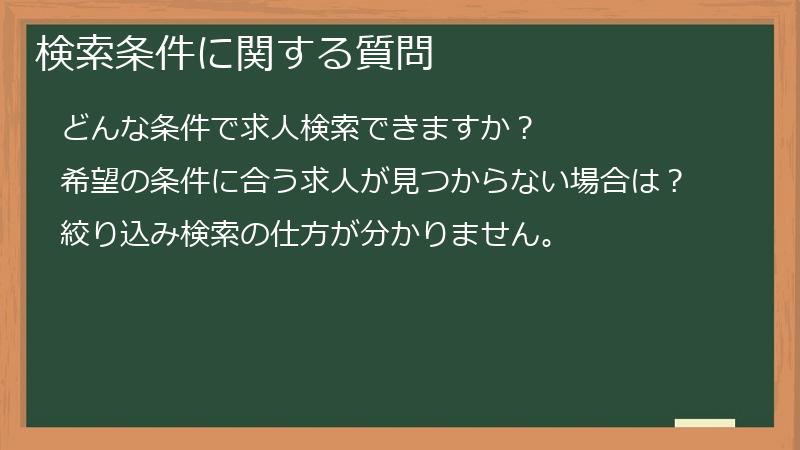 検索条件に関する質問

どんな条件で求人検索できますか？

希望の条件に合う求人が見つからない場合は？

絞り込み検索の仕方が分かりません。